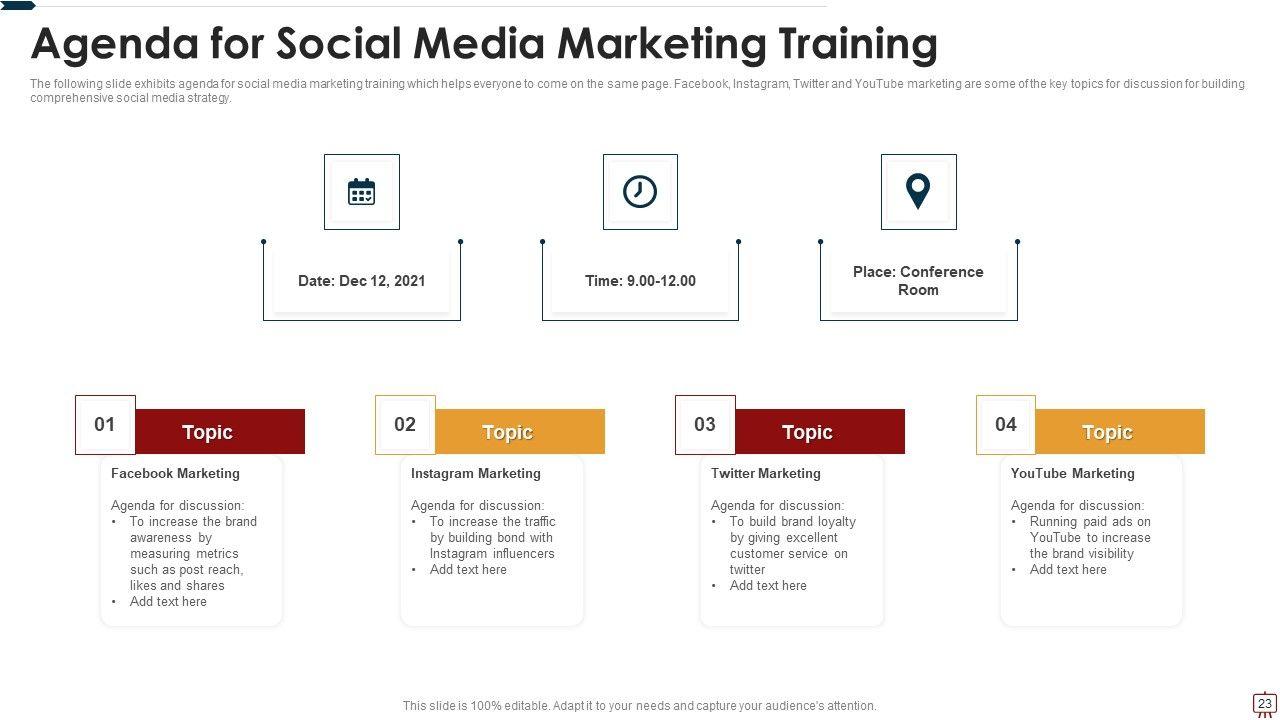 Agenda for Social Media Marketing Training

The following slide exhibits agenda for social media marketing training which helps everyone to come on the same page. Facebook, Instagram, Twitter and YouTube marketing are some of the key topics for discussion for building comprehensive social media strategy.

Date: Dec 12, 2021

Time: 9.00-12.00

Place: Conference Room

01 Topic

Facebook Marketing

Agenda for discussion:
• To increase the brand awareness by measuring metrics such as post reach, likes and shares
• Add text here

02 Topic

Instagram Marketing

Agenda for discussion:
• To increase the traffic by building bond with Instagram influencers
• Add text here

03 Topic

Twitter Marketing

Agenda for discussion:
• To build brand loyalty by giving excellent customer service on twitter
• Add text here

04 Topic

YouTube Marketing

Agenda for discussion:
• Running paid ads on YouTube to increase the brand visibility
• Add text here

This slide is 100% editable. Adapt it to your needs and capture your audience's attention.

23